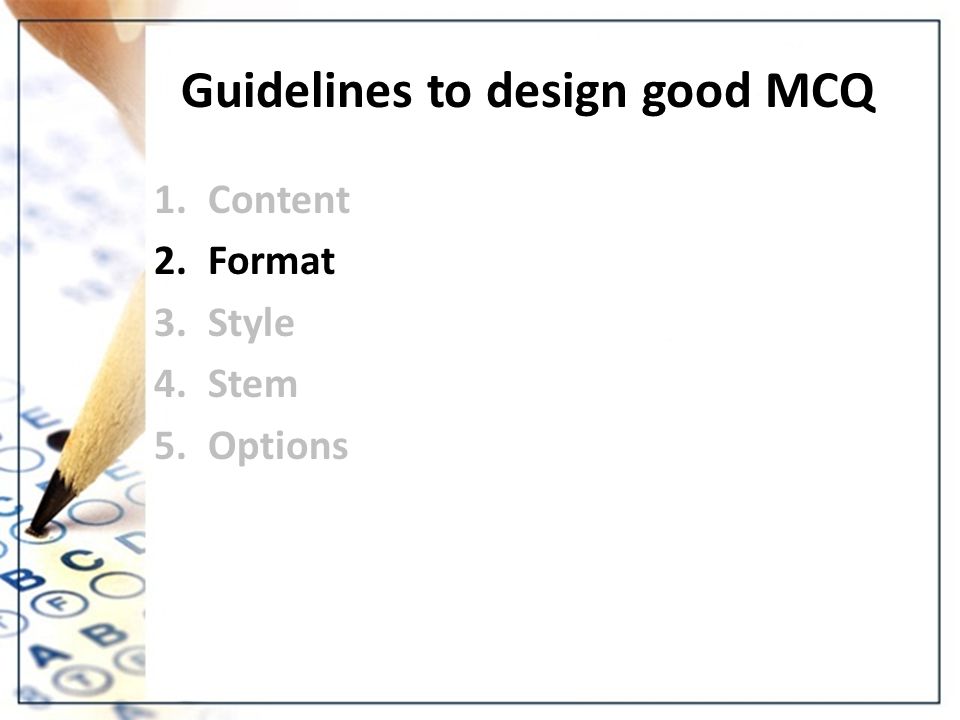 Guidelines to design good MCQ

1. Content
2. Format
3. Style
4. Stem
5. Options